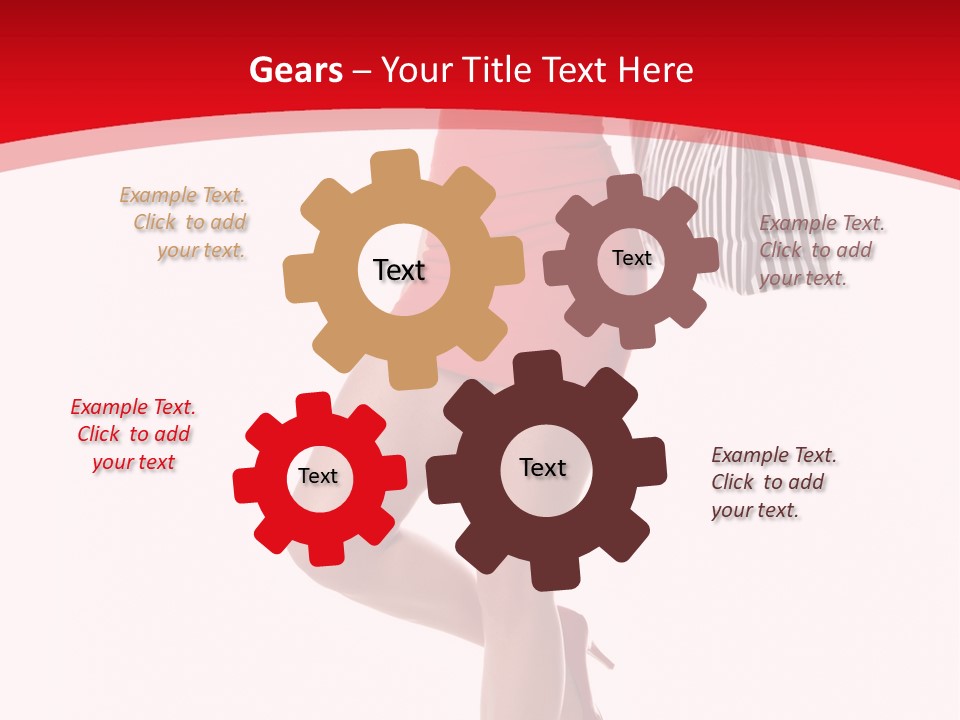 Gears – Your Title Text Here

Example Text. Click to add your text.

Text

Text

Example Text. Click to add your text.

Example Text. Click to add your text

Text

Text

Example Text. Click to add your text.